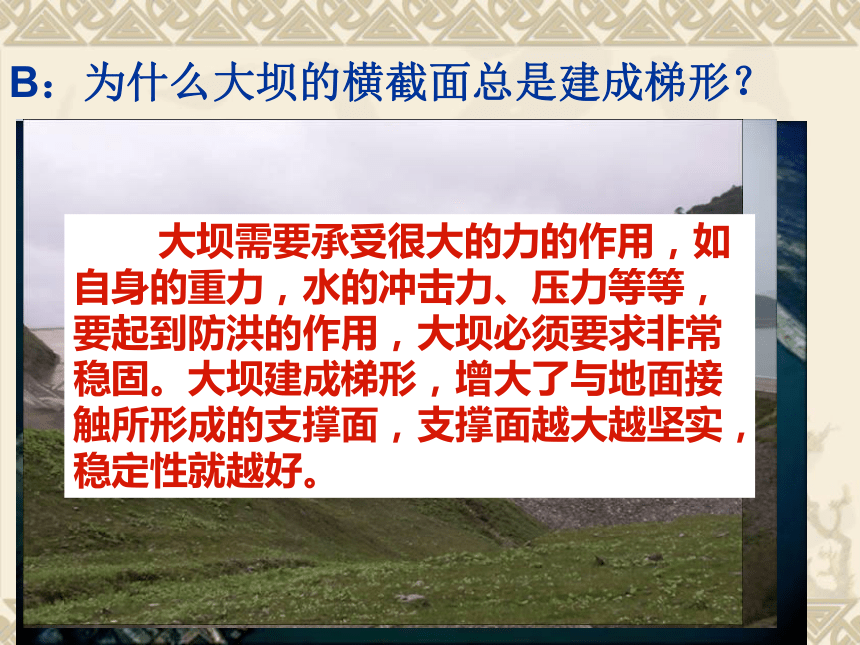 B：为什么大坝的横截面总是建成梯形？

大坝需要承受很大的力的作用，如自身的重力，水的冲击力、压力等等，要起到防洪的作用，大坝必须要求非常稳固。大坝建成梯形，增大了与地面接触所形成的支撑面，支撑面越大越坚实，稳定性就越好。